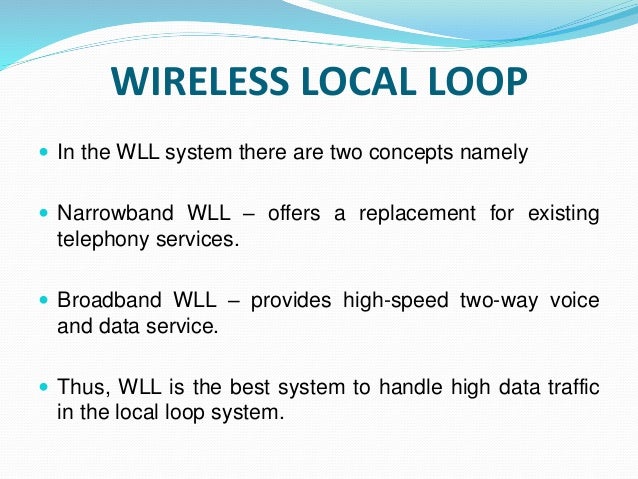 WIRELESS LOCAL LOOP

- In the WLL system there are two concepts namely

- Narrowband WLL – offers a replacement for existing telephony services.

- Broadband WLL – provides high-speed two-way voice and data service.

- Thus, WLL is the best system to handle high data traffic in the local loop system.